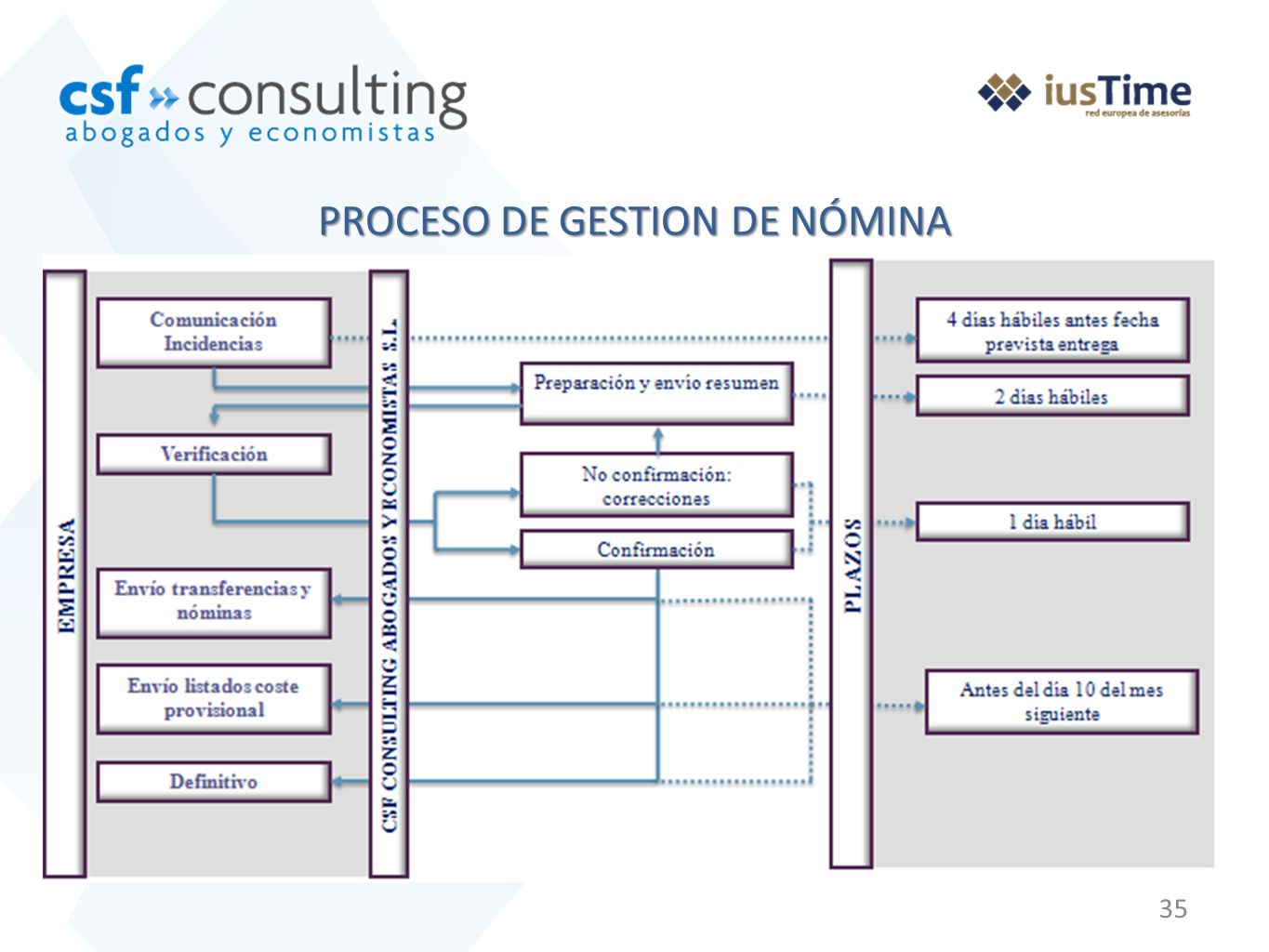 csf consulting
abogados y economistas

iusTime
red europea de asesorías

PROCESO DE GESTION DE NÓMINA

EMPRESA

Comunicación Incidencias

Verificación

Envío transferencias y nóminas

Envío listados coste provisional

Definitivo

CSF CONSULTING ABOGADOS Y ECONOMISTAS S.L.

Preparación y envío resumen

No confirmación: correcciones

Confirmación

PLAZOS

4 días hábiles antes fecha prevista entrega

2 días hábiles

1 día hábil

Antes del día 10 del mes siguiente

35